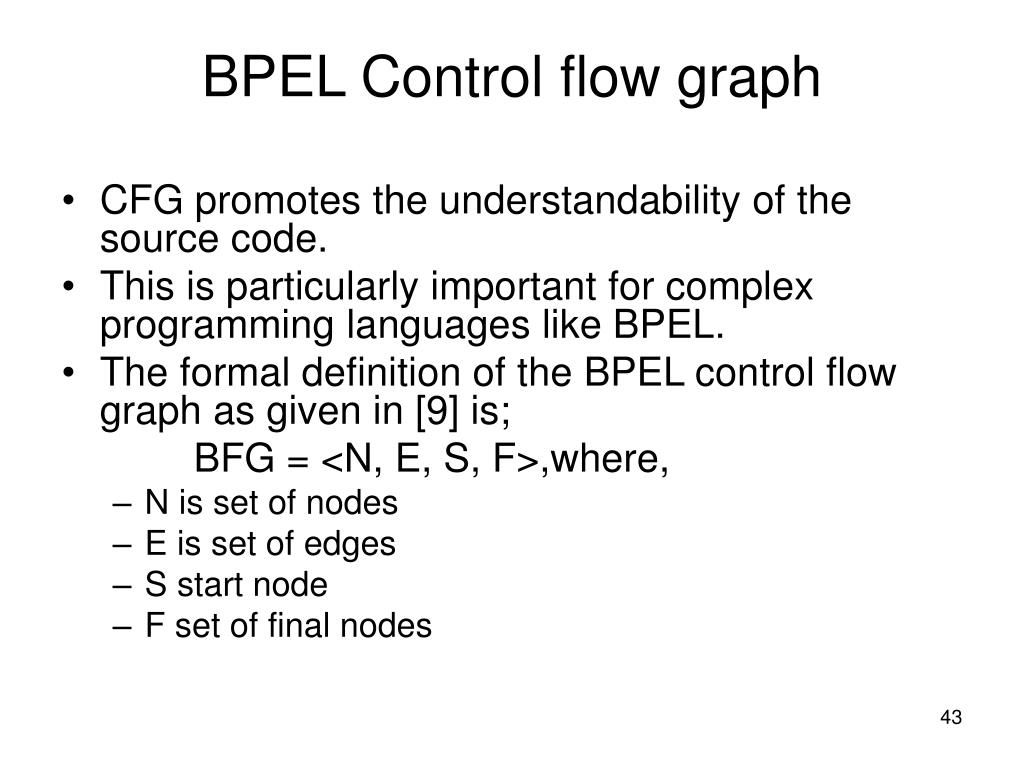 BPEL Control flow graph

• CFG promotes the understandability of the source code.
• This is particularly important for complex programming languages like BPEL.
• The formal definition of the BPEL control flow graph as given in [9] is;
BFG = <N, E, S, F>,where,
– N is set of nodes
– E is set of edges
– S start node
– F set of final nodes

43